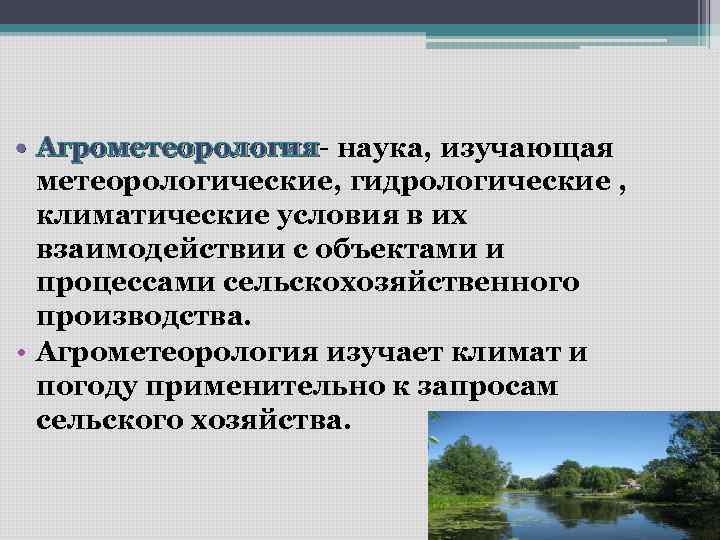 • Агрометеорология- наука, изучающая метеорологические, гидрологические , климатические условия в их взаимодействии с объектами и процессами сельскохозяйственного производства.

• Агрометеорология изучает климат и погоду применительно к запросам сельского хозяйства.